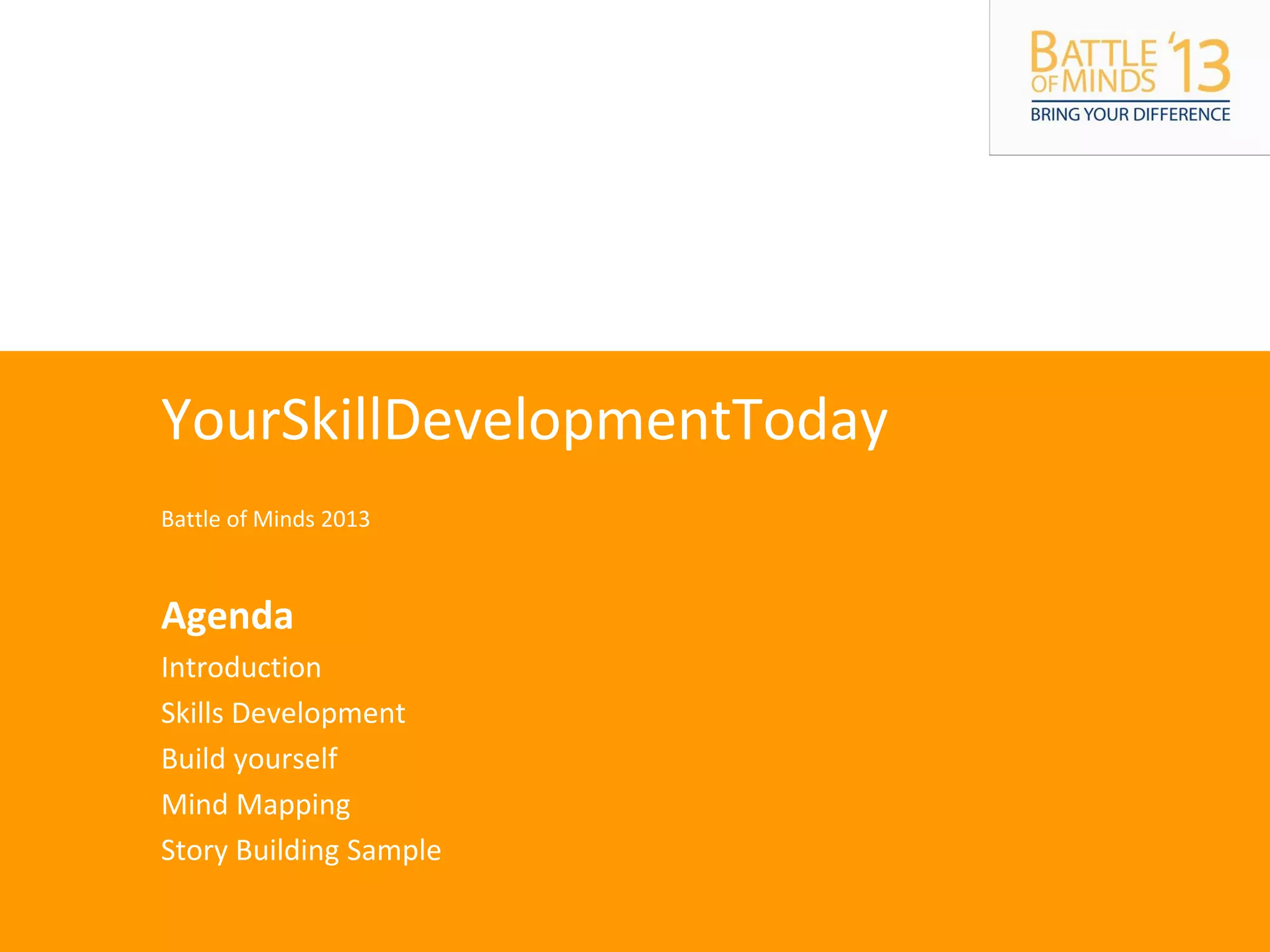 BATTLE OF MINDS '13
BRING YOUR DIFFERENCE

YourSkillDevelopmentToday

Battle of Minds 2013

Agenda

Introduction

Skills Development

Build yourself

Mind Mapping

Story Building Sample